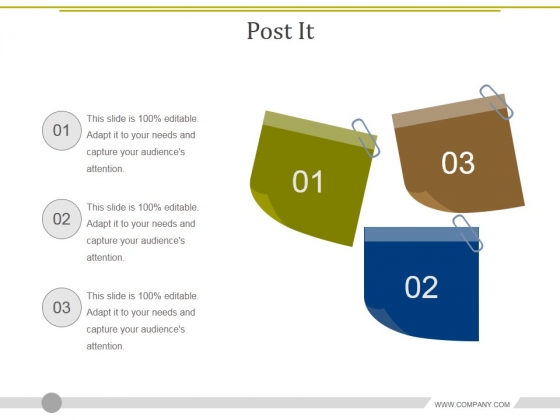 Post It

01 This slide is 100% editable. Adapt it to your needs and capture your audience's attention.

02 This slide is 100% editable. Adapt it to your needs and capture your audience's attention.

03 This slide is 100% editable. Adapt it to your needs and capture your audience's attention.

01

03

02

WWW.COMPANY.COM